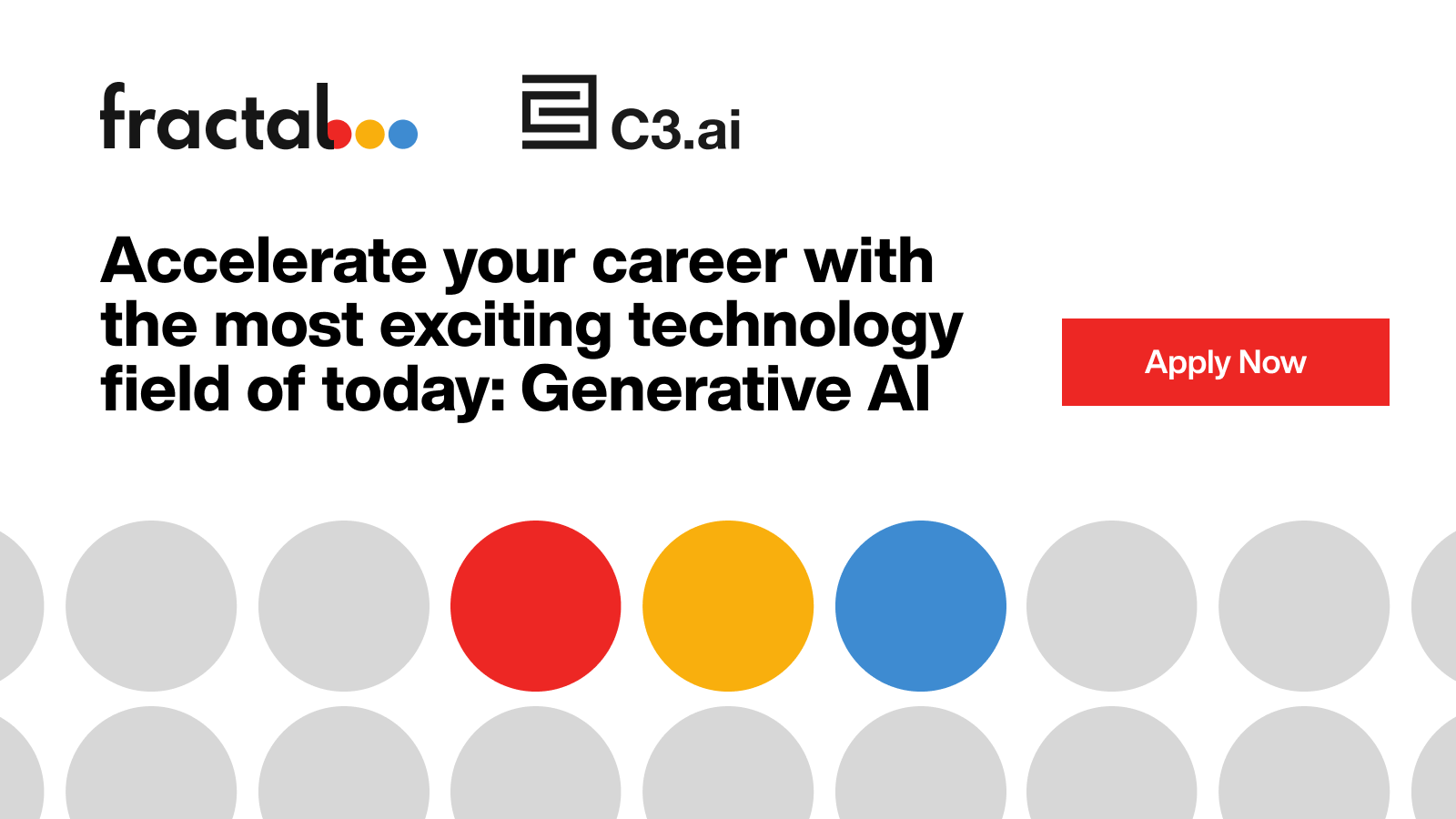 fractal

C3.ai

Accelerate your career with the most exciting technology field of today: Generative AI

Apply Now